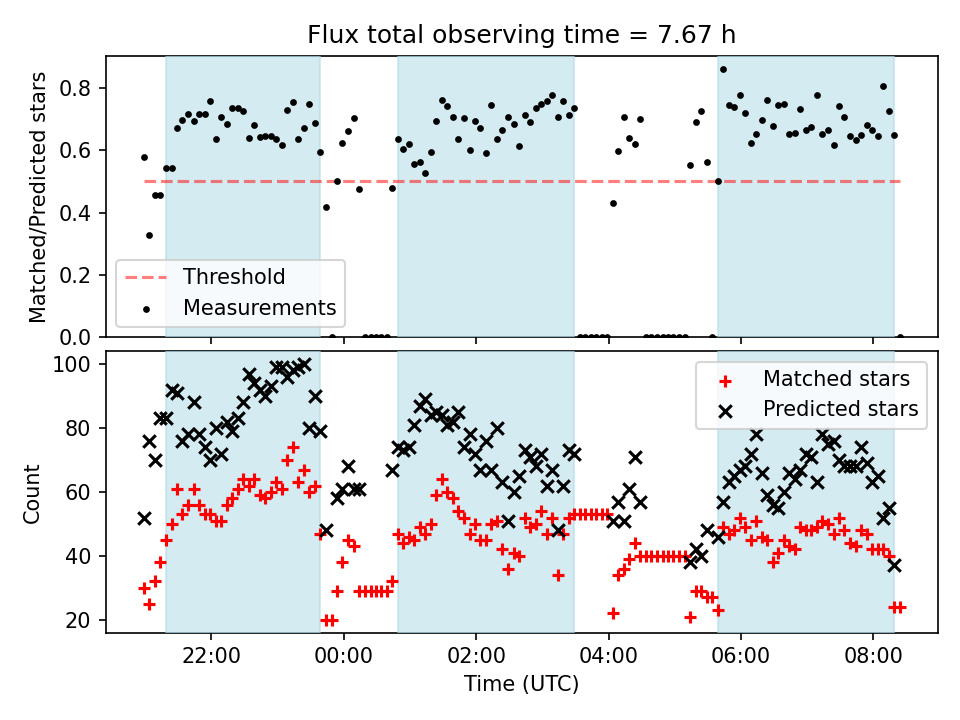 Flux total observing time = 7.67 h

Matched/Predicted stars

0.8
0.6
0.4
0.2
0.0

Threshold
Measurements

Count

100
80
60
40
20

Matched stars
Predicted stars

22:00
00:00
02:00
04:00
06:00
08:00

Time (UTC)